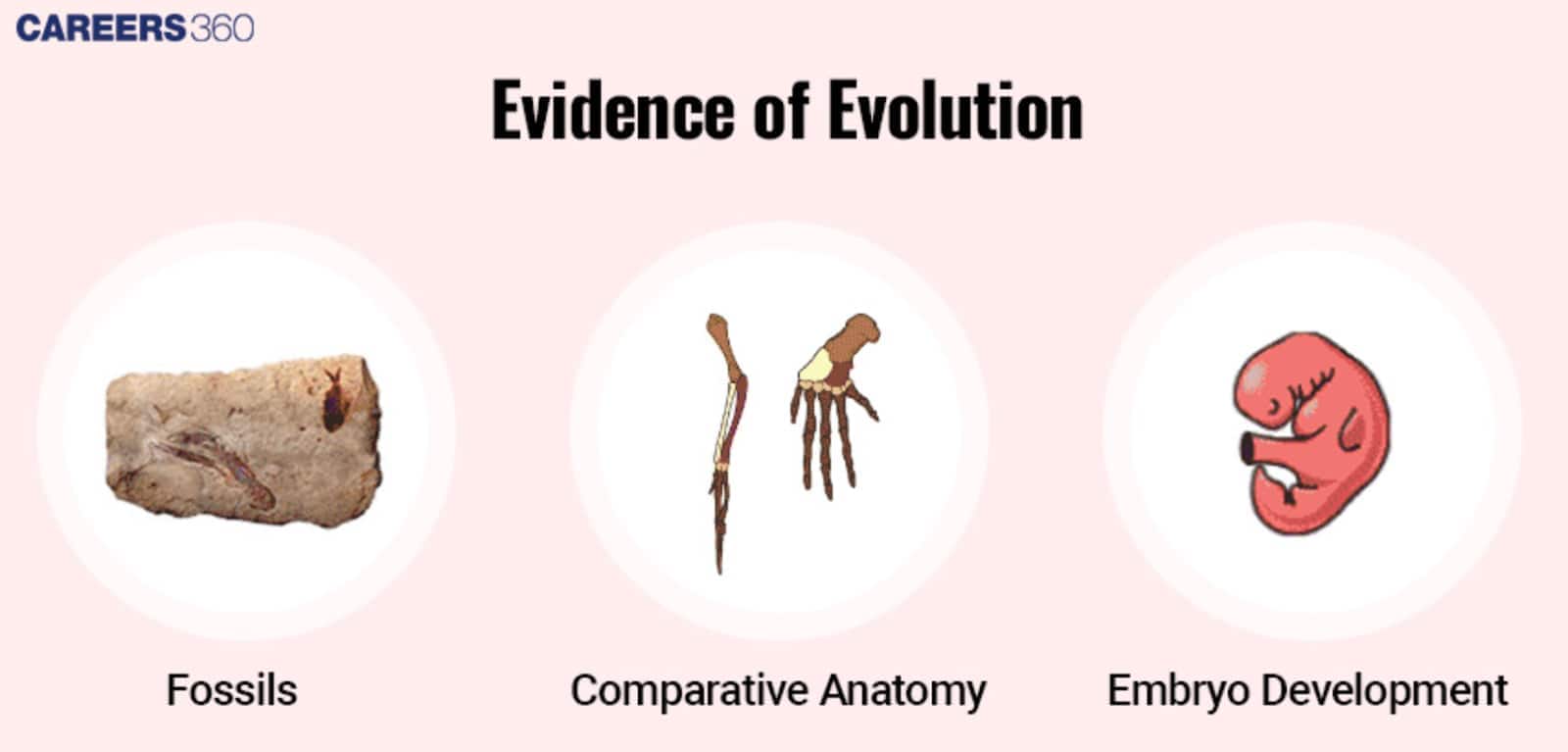 CAREERS360

Evidence of Evolution

Fossils

Comparative Anatomy

Embryo Development